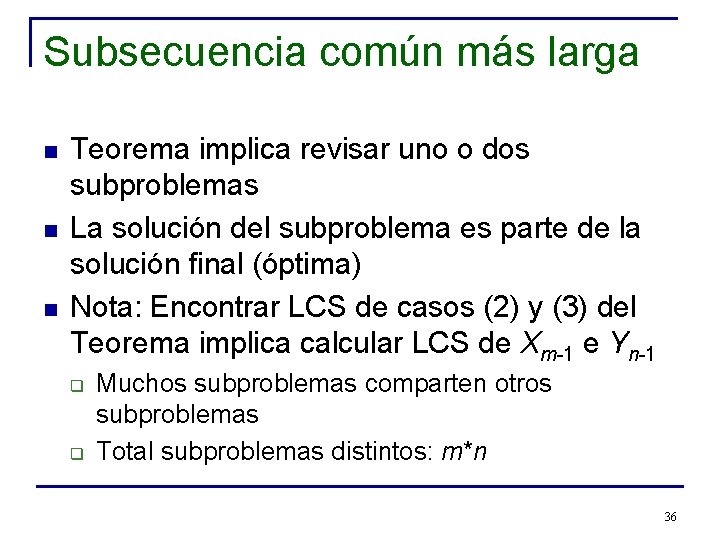 Subsecuencia común más larga

- Teorema implica revisar uno o dos subproblemas
- La solución del subproblema es parte de la solución final (óptima)
- Nota: Encontrar LCS de casos (2) y (3) del Teorema implica calcular LCS de $X_{m-1}$ e $Y_{n-1}$
  - Muchos subproblemas comparten otros subproblemas
  - Total subproblemas distintos: $m*n$

36